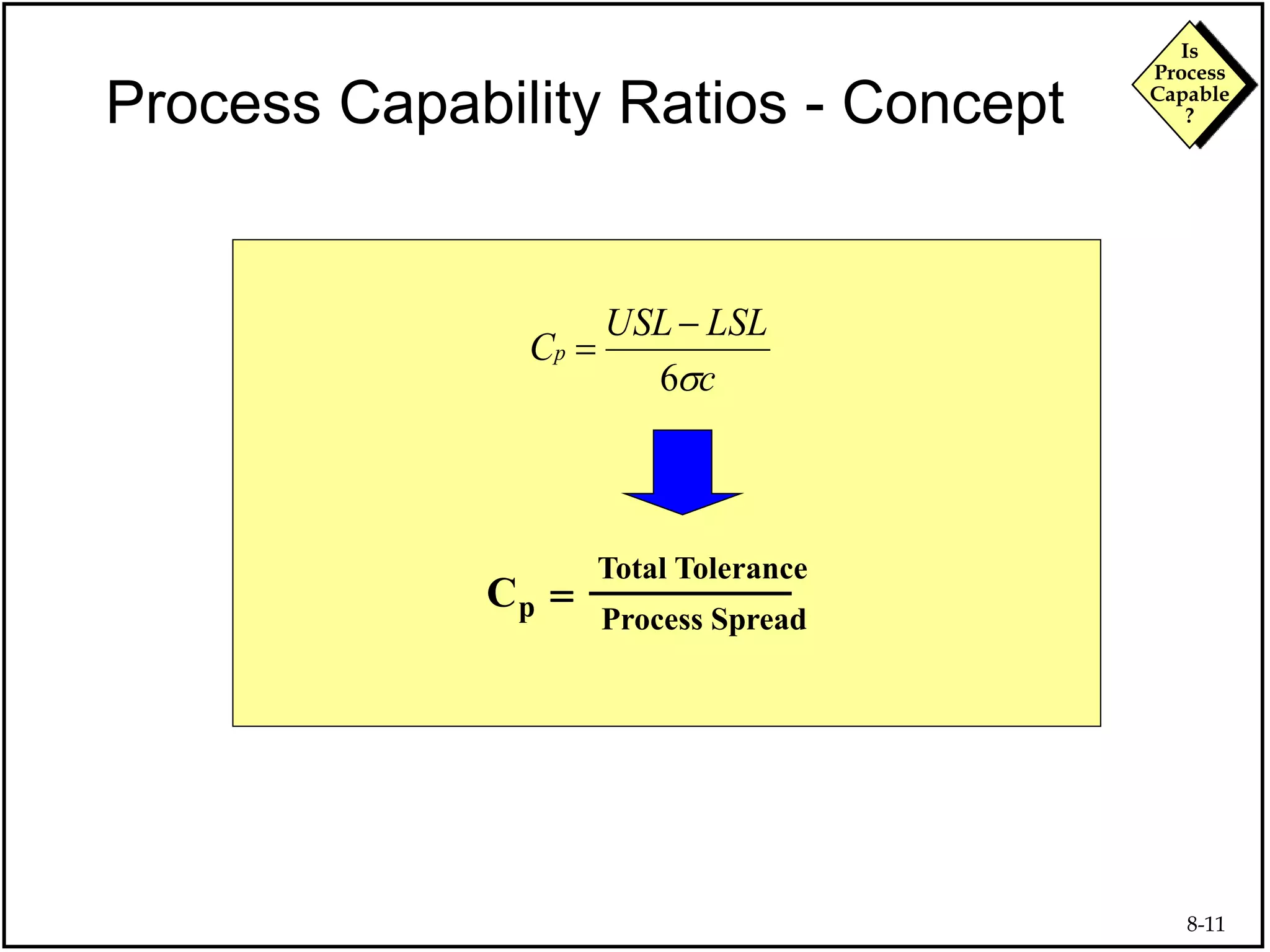 Process Capability Ratios - Concept

Is Process Capable ?

$C_p = \frac{USL - LSL}{6\sigma c}$

$C_p = \frac{\text{Total Tolerance}}{\text{Process Spread}}$

8-11